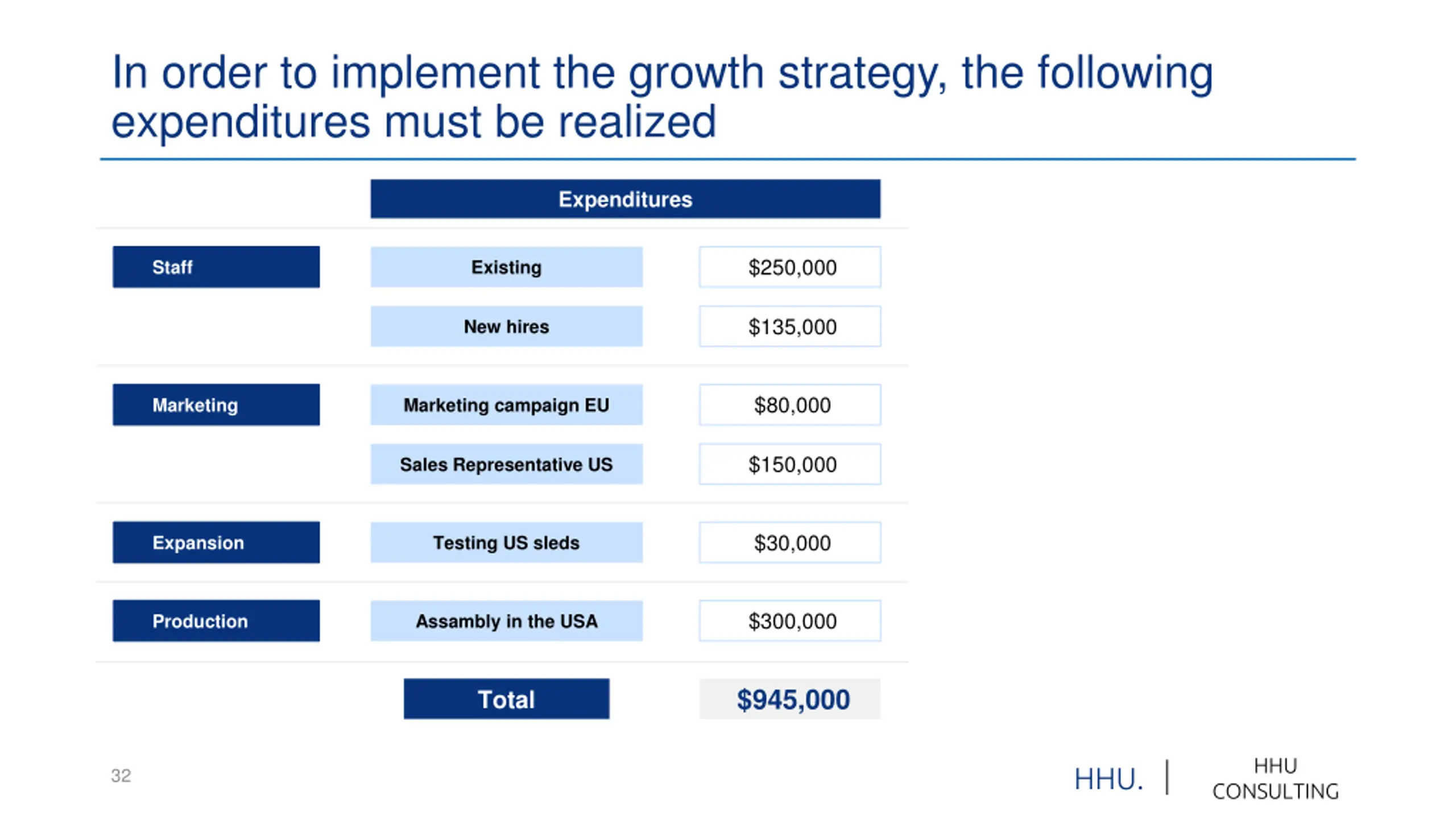 In order to implement the growth strategy, the following expenditures must be realized

|  | Expenditures |  |
|---|---|---|
| Staff | Existing | $250,000 |
|  | New hires | $135,000 |
| Marketing | Marketing campaign EU | $80,000 |
|  | Sales Representative US | $150,000 |
| Expansion | Testing US sleds | $30,000 |
| Production | Assambly in the USA | $300,000 |
|  | Total | $945,000 |

32

HHU. | HHU CONSULTING